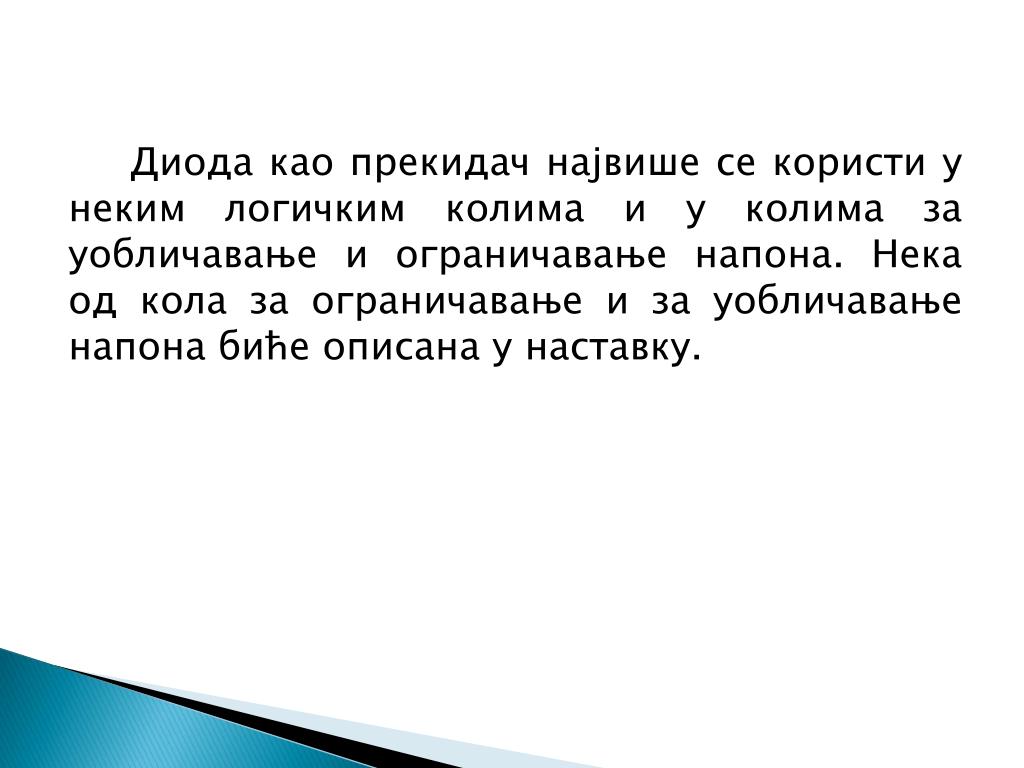 Диода као прекидач највише се користи у неким логичким колима и у колима за уобличавање и ограничавање напона. Нека од кола за ограничавање и за уобличавање напона биће описана у наставку.